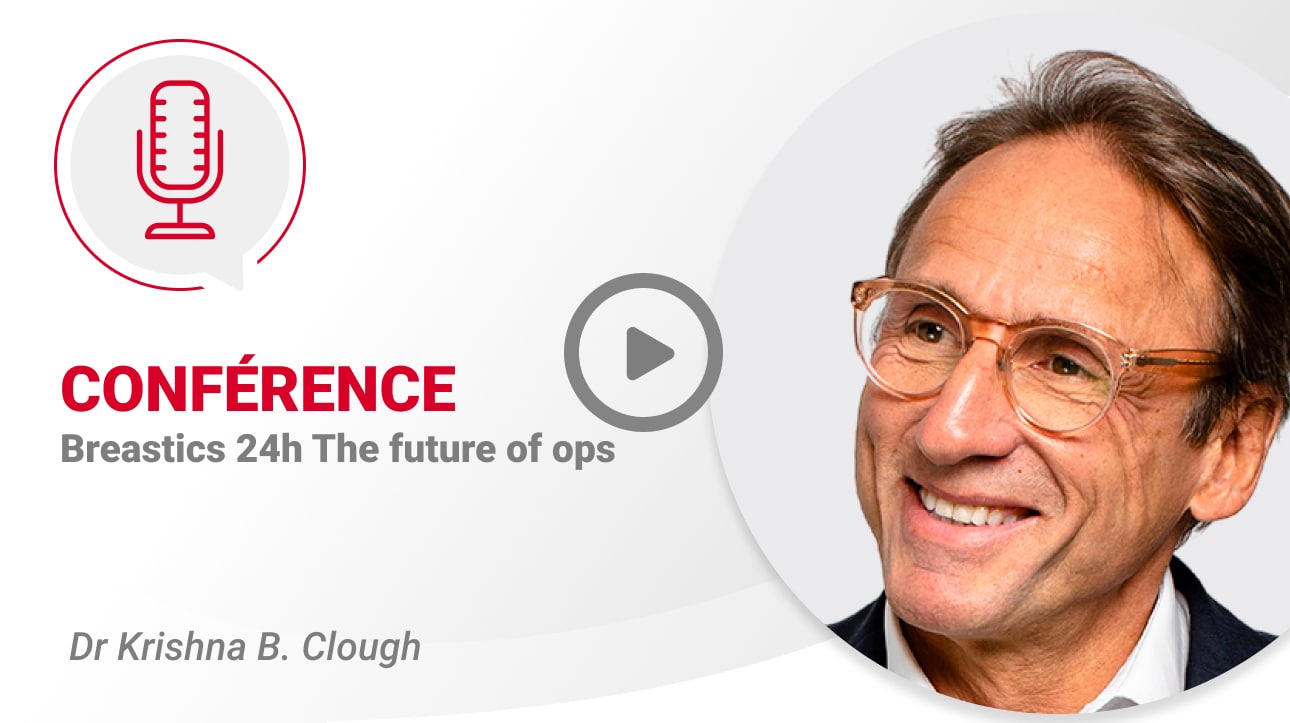 CONFÉRENCE
Breastics 24h The future of ops

Dr Krishna B. Clough